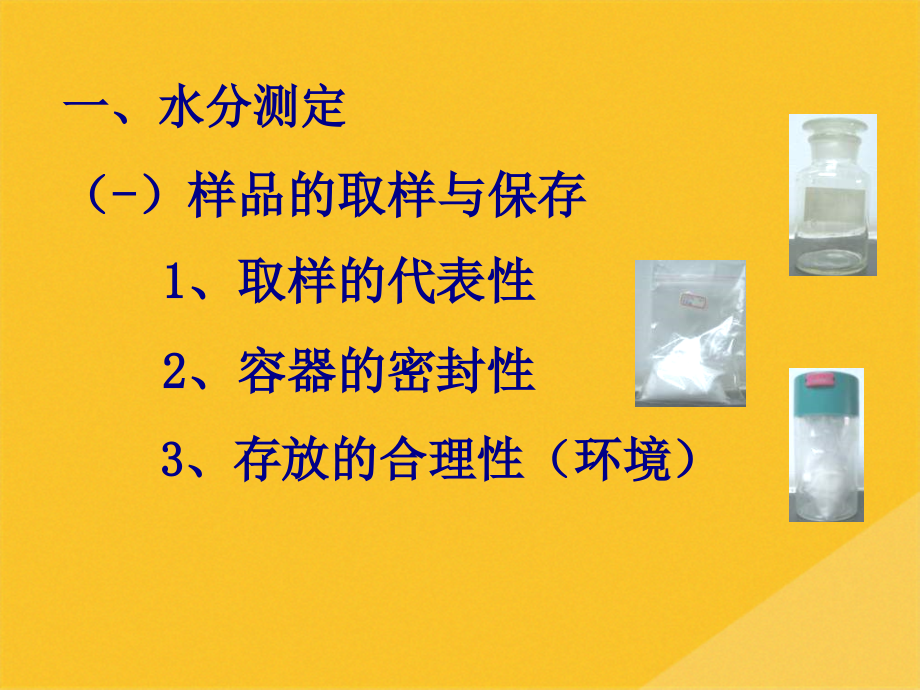 一、水分测定

（-）样品的取样与保存

1、取样的代表性

2、容器的密封性

3、存放的合理性（环境）